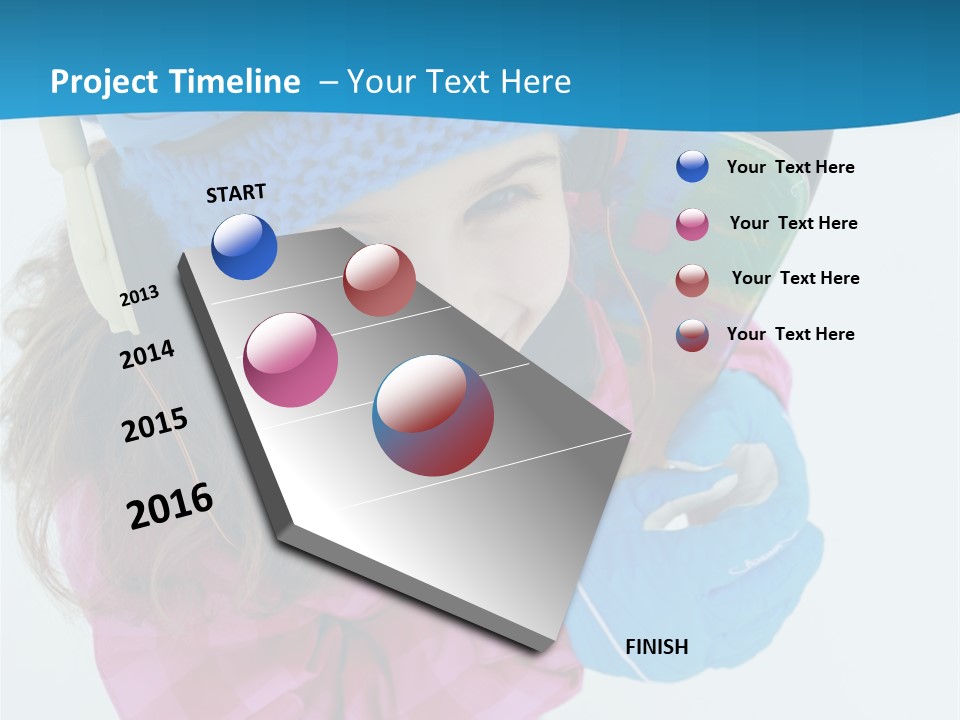 Project Timeline – Your Text Here

START

2013

2014

2015

2016

FINISH

Your Text Here

Your Text Here

Your Text Here

Your Text Here